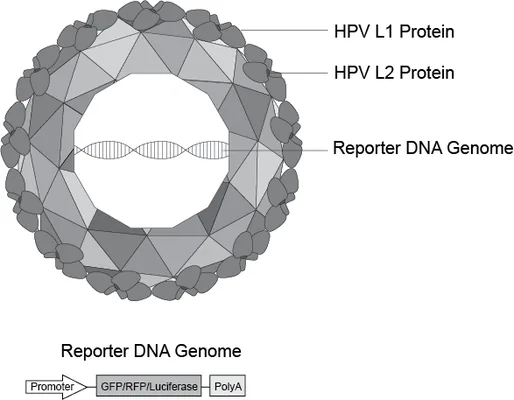 HPV L1 Protein

HPV L2 Protein

Reporter DNA Genome

Reporter DNA Genome

Promoter

GFP/RFP/Luciferase

PolyA